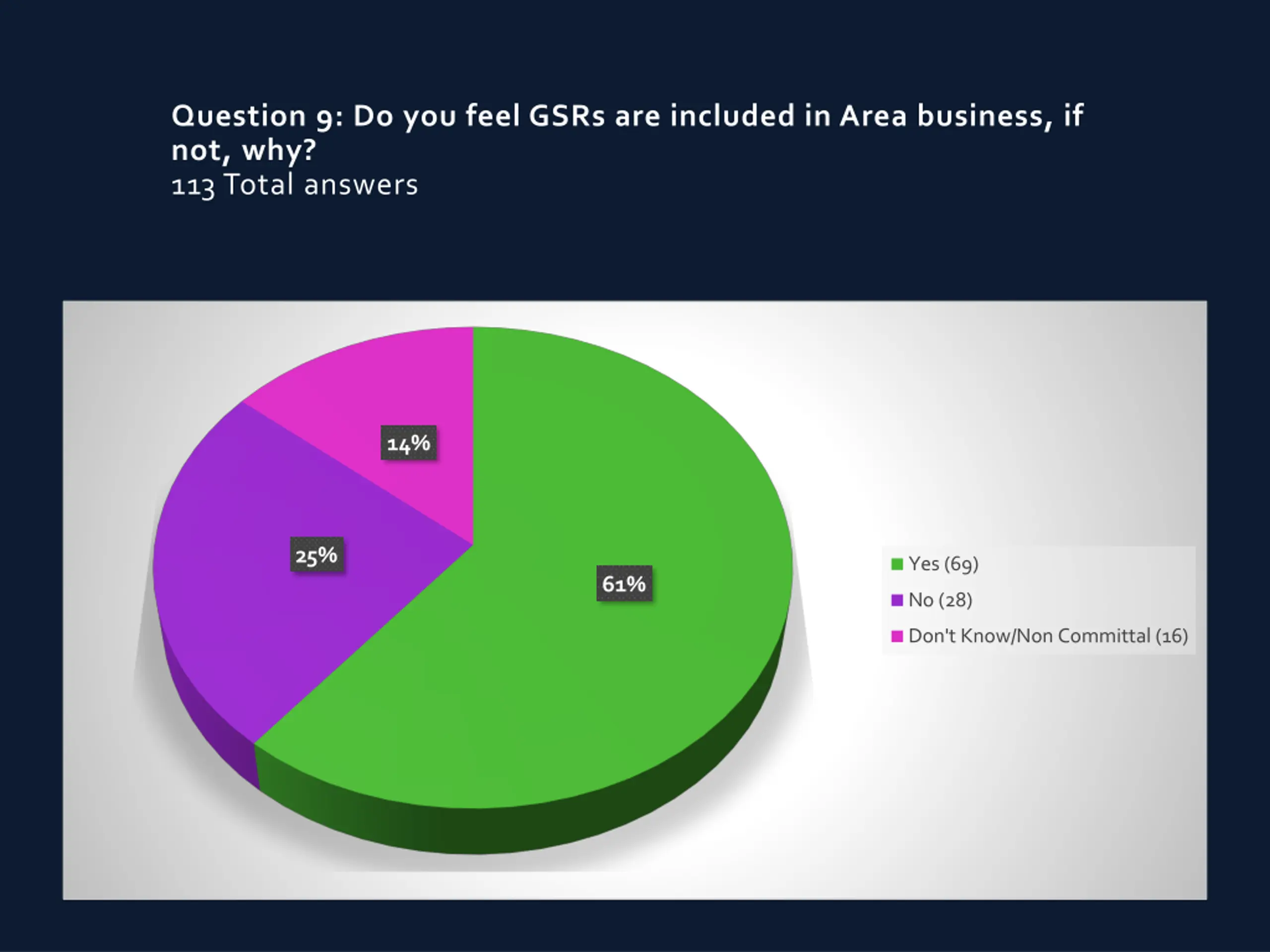 Question 9: Do you feel GSRs are included in Area business, if not, why?
113 Total answers

14%

25%

61%

Yes (69)
No (28)
Don't Know/Non Committal (16)